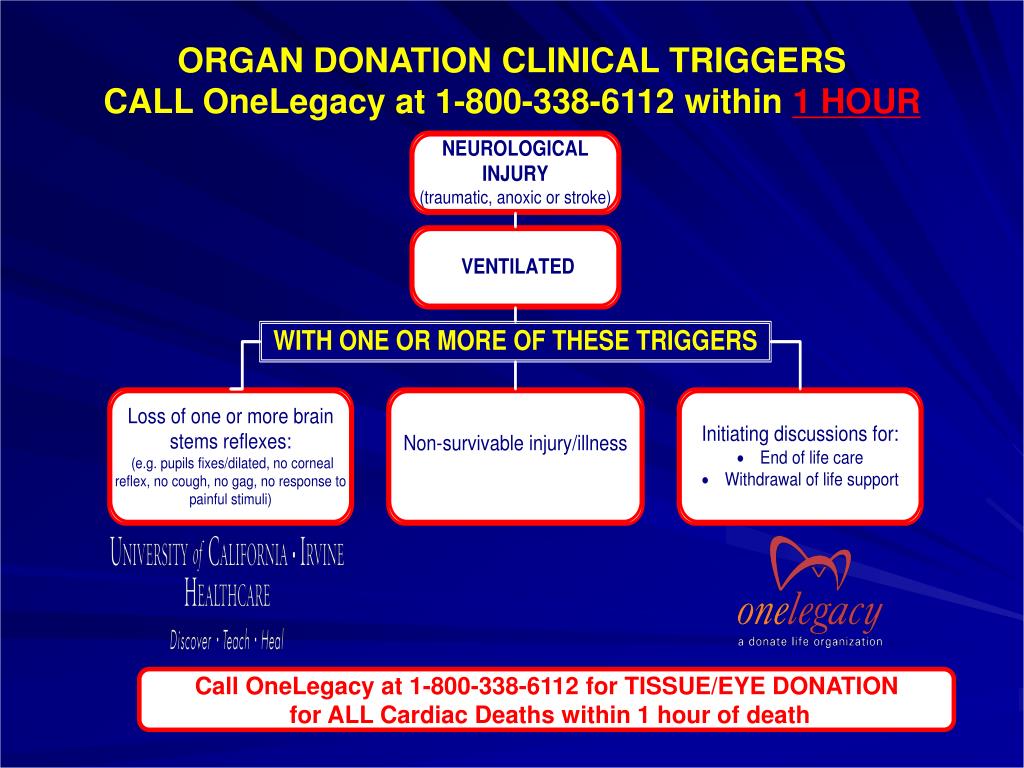 ORGAN DONATION CLINICAL TRIGGERS
CALL OneLegacy at 1-800-338-6112 within 1 HOUR

NEUROLOGICAL INJURY
(traumatic, anoxic or stroke)

VENTILATED

WITH ONE OR MORE OF THESE TRIGGERS

Loss of one or more brain stems reflexes:
(e.g. pupils fixes/dilated, no corneal reflex, no cough, no gag, no response to painful stimuli)

Non-survivable injury/illness

Initiating discussions for:
• End of life care
• Withdrawal of life support

UNIVERSITY of CALIFORNIA • IRVINE
HEALTHCARE
Discover • Teach • Heal

onelegacy
a donate life organization

Call OneLegacy at 1-800-338-6112 for TISSUE/EYE DONATION
for ALL Cardiac Deaths within 1 hour of death